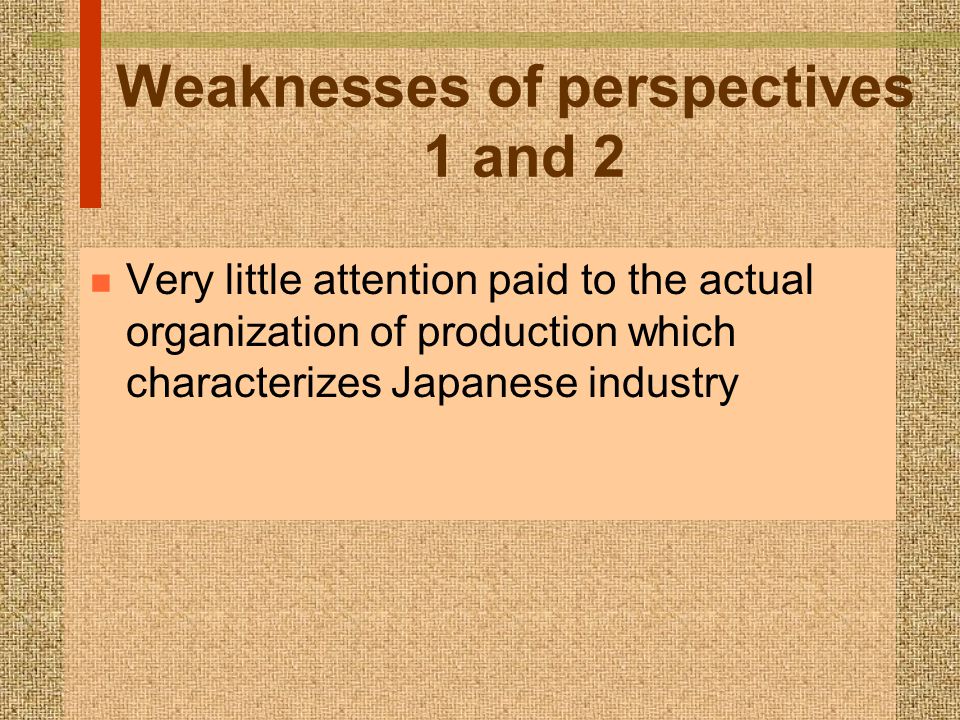 Weaknesses of perspectives 1 and 2

Very little attention paid to the actual organization of production which characterizes Japanese industry